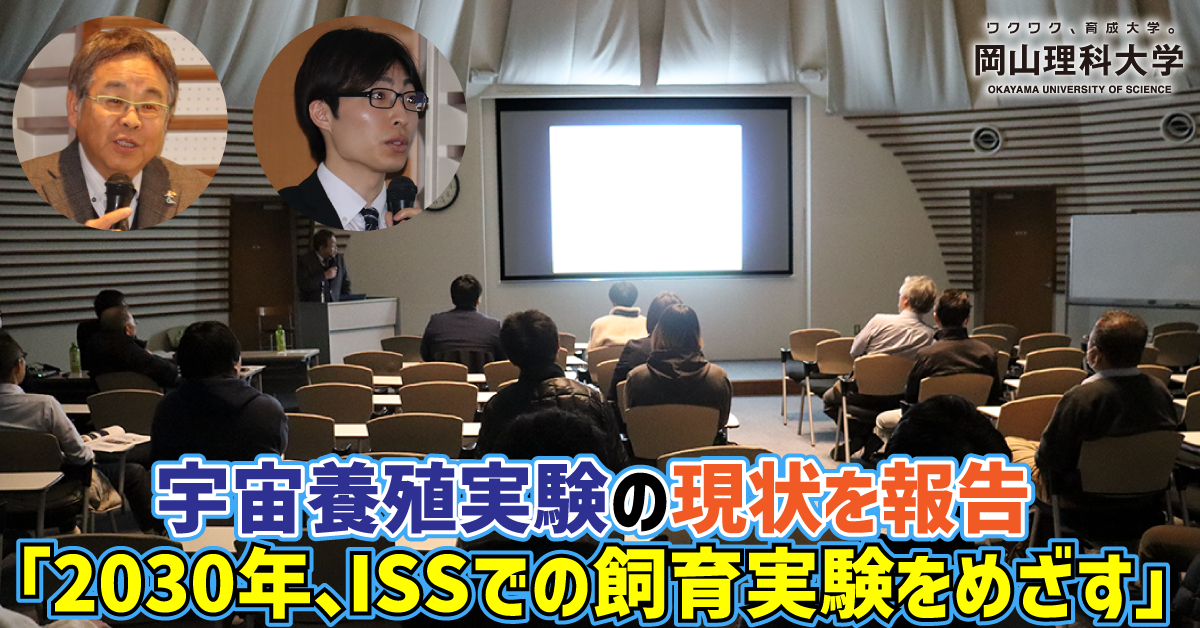 ワクワク、育成大学。
岡山理科大学
OKAYAMA UNIVERSITY OF SCIENCE

宇宙養殖実験の現状を報告
「2030年、ISSでの飼育実験をめざす」